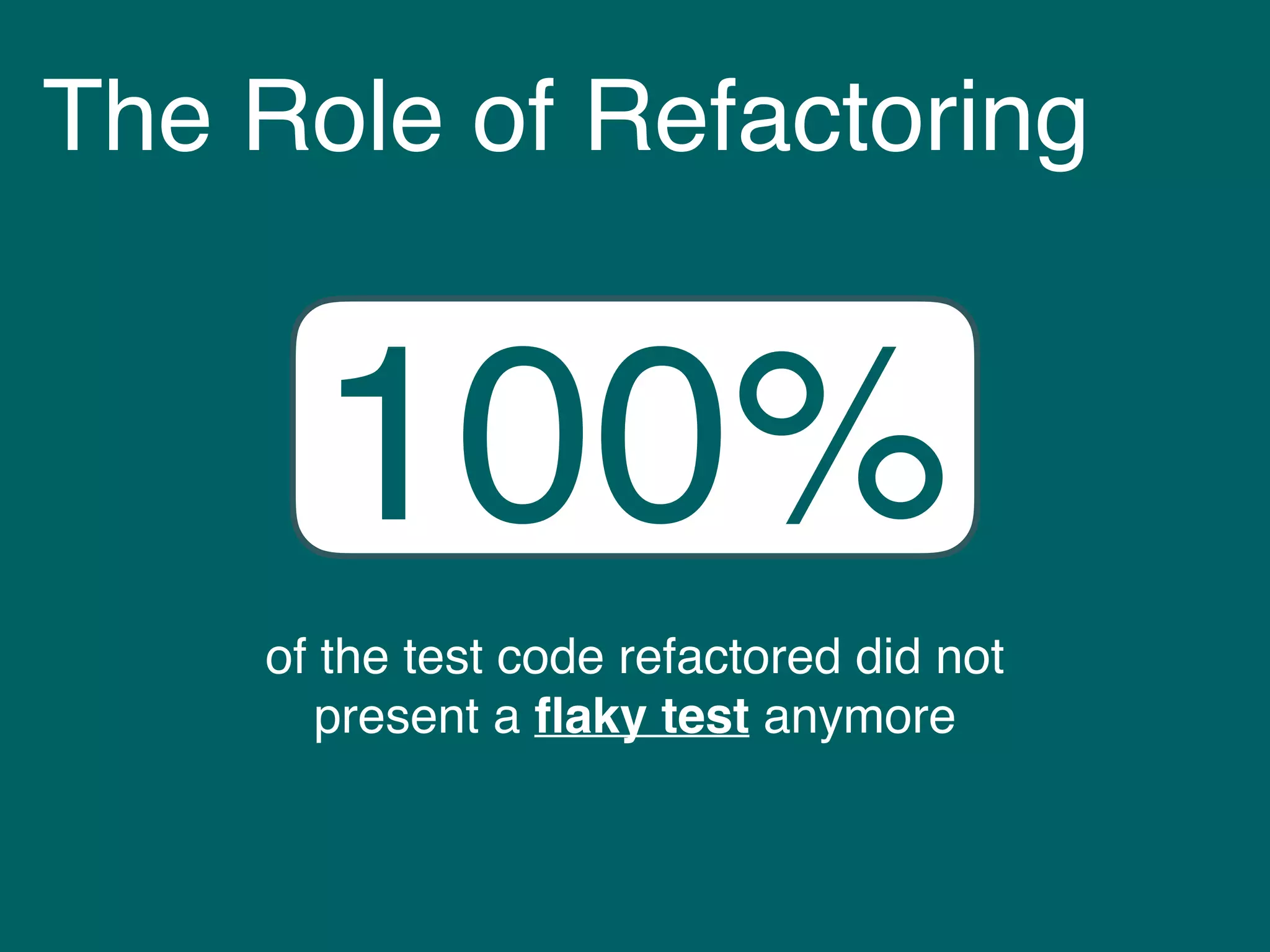 The Role of Refactoring

100%

of the test code refactored did not present a flaky test anymore